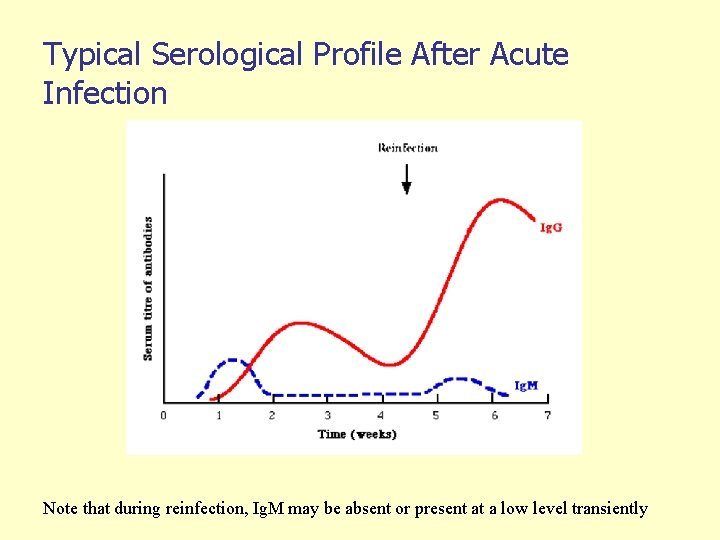 Typical Serological Profile After Acute Infection

Reinfection

Serum titre of antibodies

IgG

IgM

0 1 2 3 4 5 6 7

Time (weeks)

Note that during reinfection, IgM may be absent or present at a low level transiently